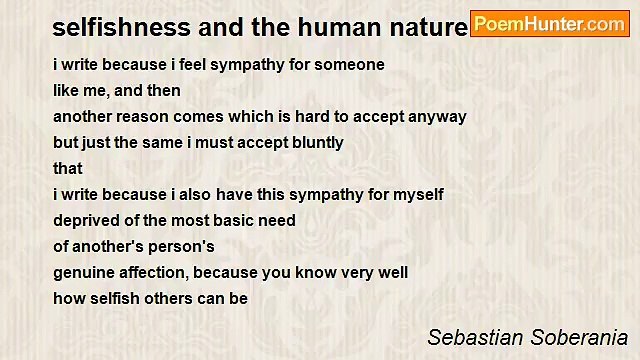 selfishness and the human nature

PoemHunter.com

i write because i feel sympathy for someone
like me, and then
another reason comes which is hard to accept anyway
but just the same i must accept bluntly
that
i write because i also have this sympathy for myself
deprived of the most basic need
of another's person's
genuine affection, because you know very well
how selfish others can be

Sebastian Soberania